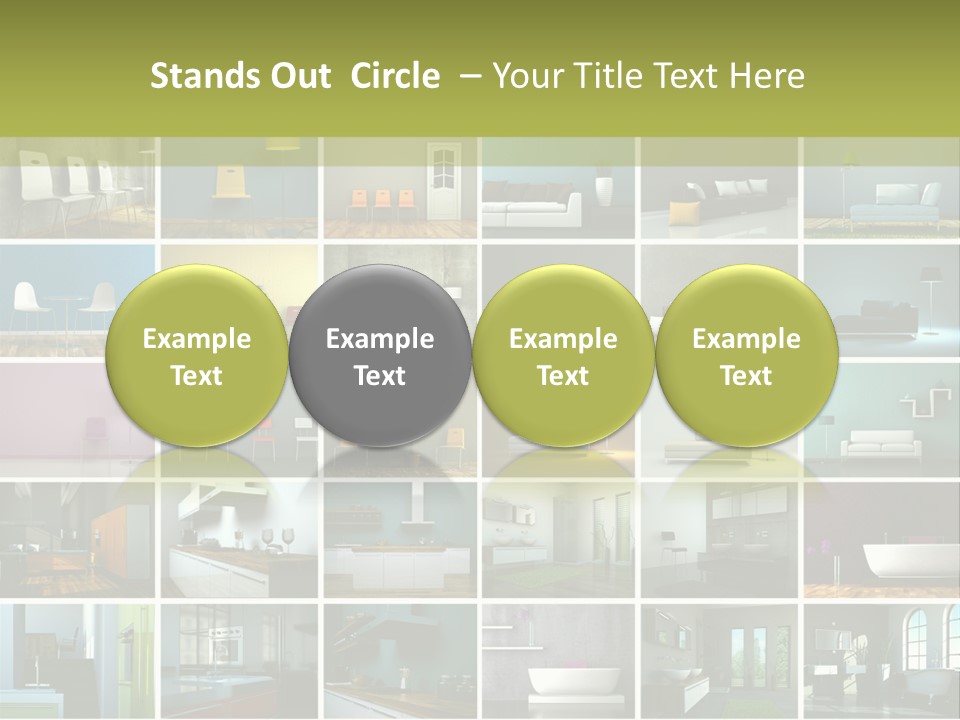 Stands Out Circle – Your Title Text Here

Example Text

Example Text

Example Text

Example Text